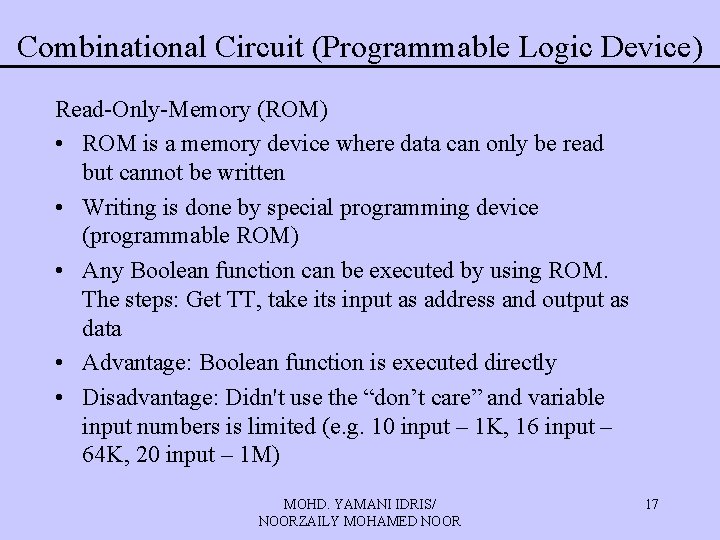 Combinational Circuit (Programmable Logic Device)

Read-Only-Memory (ROM)

• ROM is a memory device where data can only be read but cannot be written

• Writing is done by special programming device (programmable ROM)

• Any Boolean function can be executed by using ROM. The steps: Get TT, take its input as address and output as data

• Advantage: Boolean function is executed directly

• Disadvantage: Didn't use the “don’t care” and variable input numbers is limited (e.g. 10 input – 1K, 16 input – 64K, 20 input – 1M)

MOHD. YAMANI IDRIS/
NOORZAILY MOHAMED NOOR

17